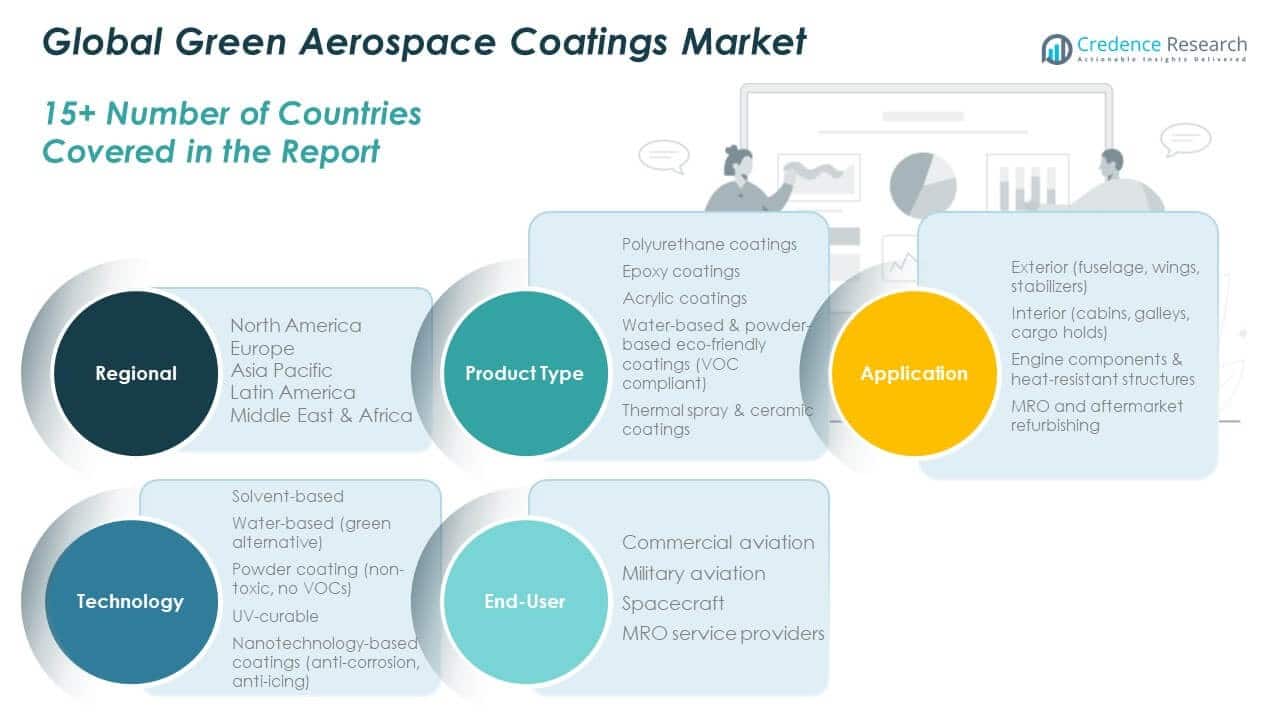 Global Green Aerospace Coatings Market

Credence Research
Actionable Insights Delivered

15+ Number of Countries Covered in the Report

Regional

North America
Europe
Asia Pacific
Latin America
Middle East & Africa

Product Type

Polyurethane coatings
Epoxy coatings
Acrylic coatings
Water-based & powder-based eco-friendly coatings (VOC compliant)
Thermal spray & ceramic coatings

Application

Exterior (fuselage, wings, stabilizers)
Interior (cabins, galleys, cargo holds)
Engine components & heat-resistant structures
MRO and aftermarket refurbishing

Technology

Solvent-based
Water-based (green alternative)
Powder coating (non-toxic, no VOCs)
UV-curable
Nanotechnology-based coatings (anti-corrosion, anti-icing)

End-User

Commercial aviation
Military aviation
Spacecraft
MRO service providers